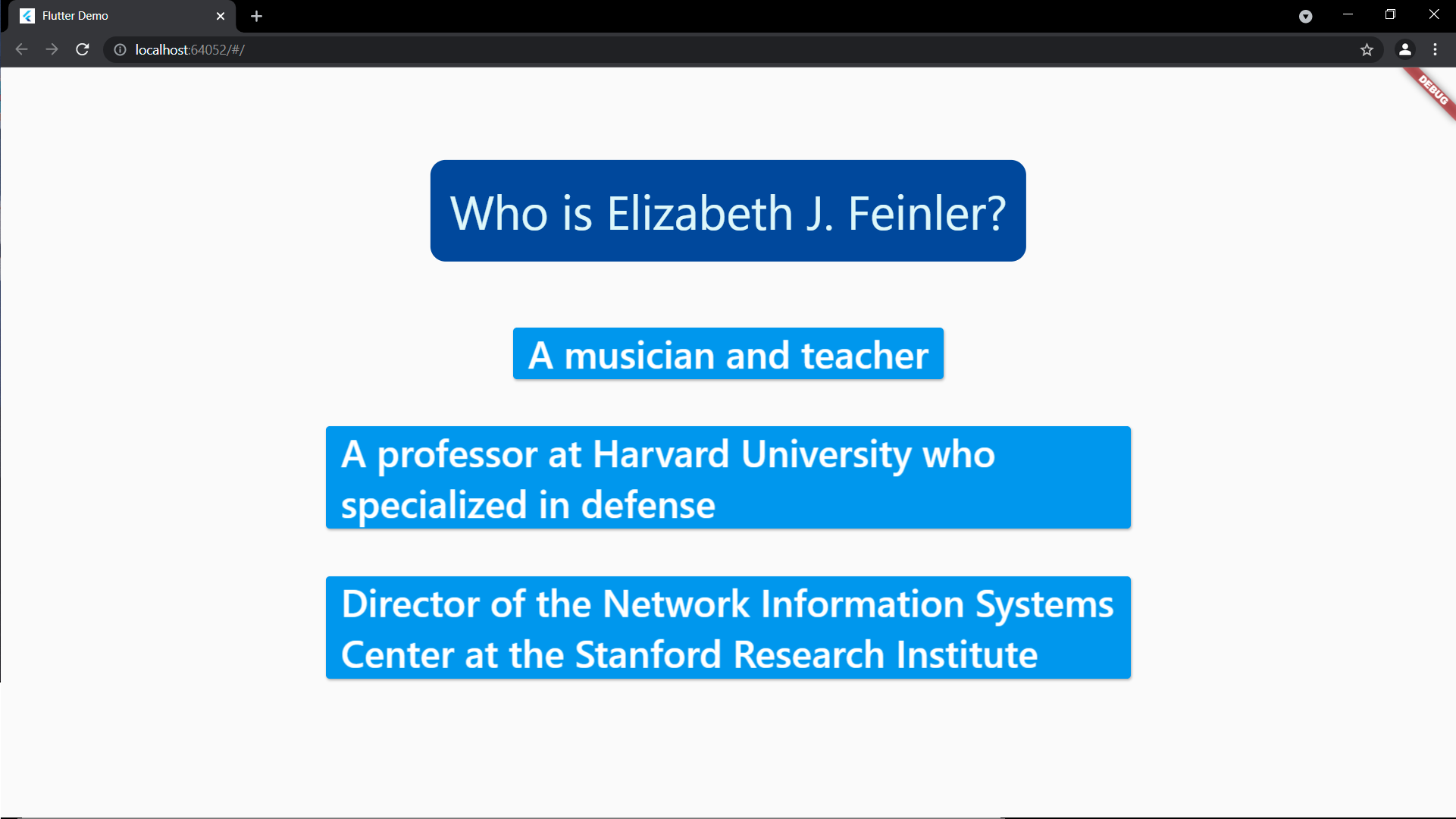 Flutter Demo

localhost:64052/#/

DEBUG

Who is Elizabeth J. Feinler?

A musician and teacher

A professor at Harvard University who specialized in defense

Director of the Network Information Systems Center at the Stanford Research Institute